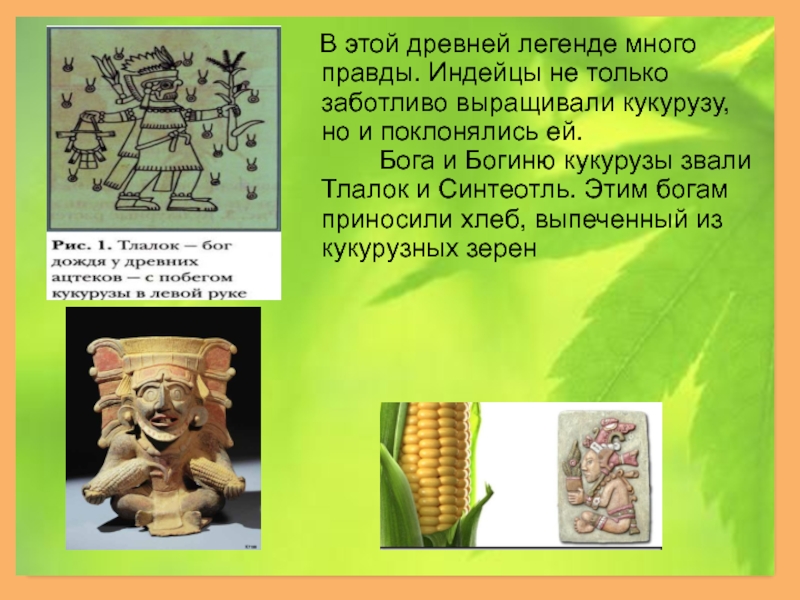 Рис. 1. Тлалок — бог дождя у древних ацтеков — с побегом кукурузы в левой руке

В этой древней легенде много правды. Индейцы не только заботливо выращивали кукурузу, но и поклонялись ей.

Бога и Богиню кукурузы звали Тлалок и Синтеотль. Этим богам приносили хлеб, выпеченный из кукурузных зерен